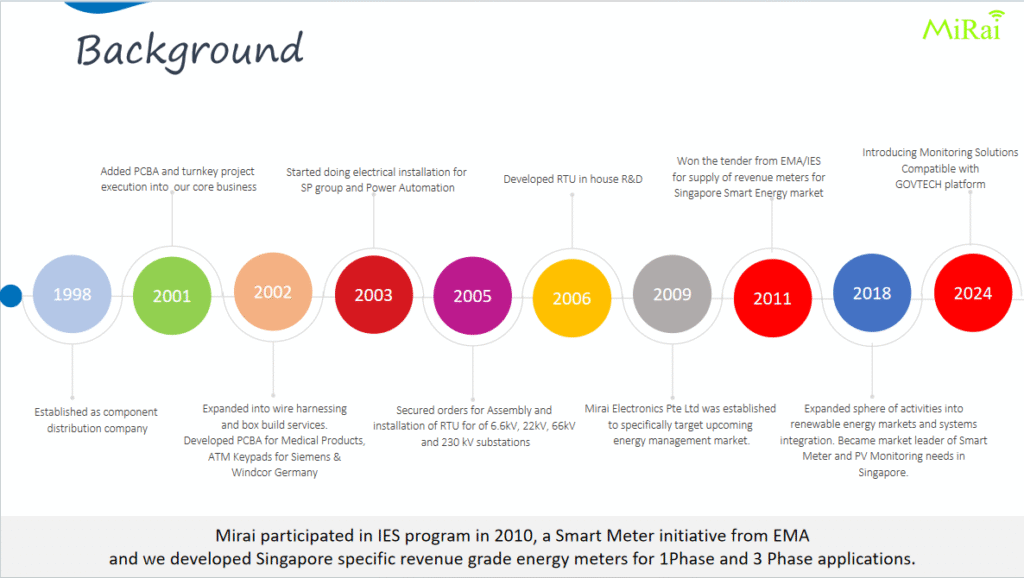 Background

MiRai

Added PCBA and turnkey project execution into our core business

Started doing electrical installation for SP group and Power Automation

Developed RTU in house R&D

Won the tender from EMA/IES for supply of revenue meters for Singapore Smart Energy market

Introducing Monitoring Solutions Compatible with GOVTECH platform

1998

2001

2002

2003

2005

2006

2009

2011

2018

2024

Established as component distribution company

Expanded into wire harnessing and box build services. Developed PCBA for Medical Products, ATM Keypads for Siemens & Windcor Germany

Secured orders for Assembly and installation of RTU for of 6.6kV, 22kV, 66kV and 230 kV substations

Mirai Electronics Pte Ltd was established to specifically target upcoming energy management market.

Expanded sphere of activities into renewable energy markets and systems integration. Became market leader of Smart Meter and PV Monitoring needs in Singapore.

Mirai participated in IES program in 2010, a Smart Meter initiative from EMA and we developed Singapore specific revenue grade energy meters for 1Phase and 3 Phase applications.